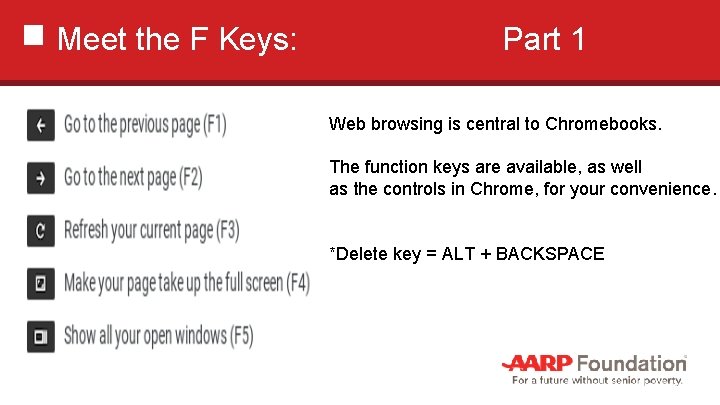 Meet the F Keys: Part 1

Go to the previous page (F1)

Go to the next page (F2)

Refresh your current page (F3)

Make your page take up the full screen (F4)

Show all your open windows (F5)

Web browsing is central to Chromebooks.

The function keys are available, as well as the controls in Chrome, for your convenience.

*Delete key = ALT + BACKSPACE

AARP Foundation
For a future without senior poverty.